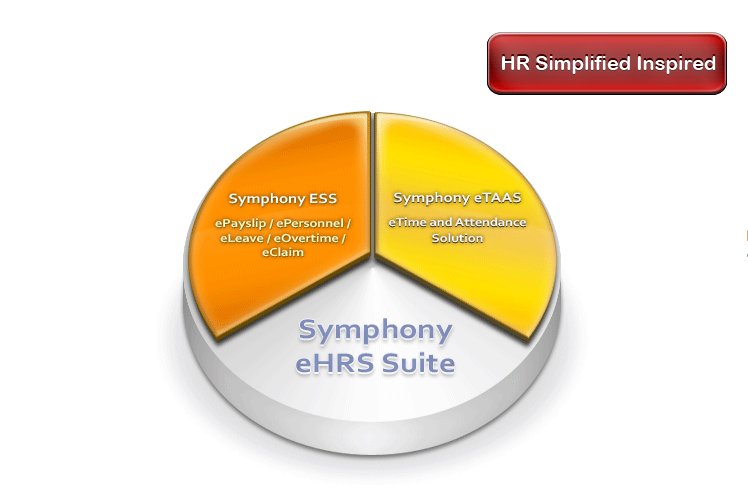 HR Simplified Inspired

Symphony ESS

ePayslip / ePersonnel / eLeave / eOvertime / eClaim

Symphony eTAAS

eTime and Attendance Solution

Symphony eHRS Suite